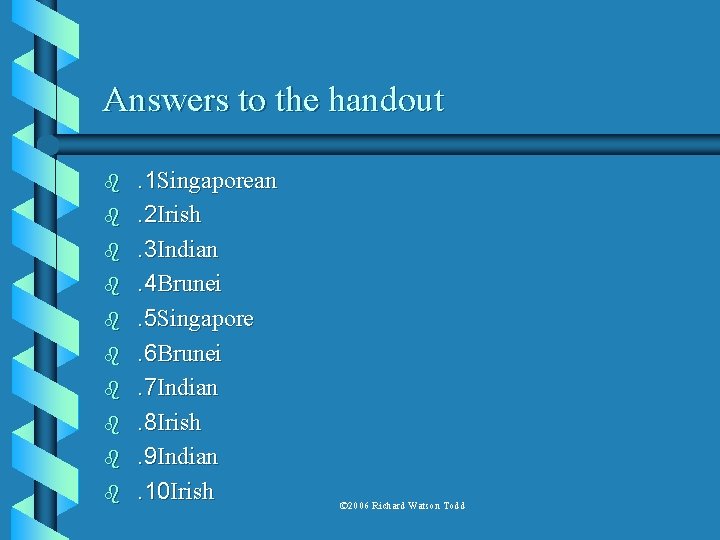 Answers to the handout

.1Singaporean
.2Irish
.3Indian
.4Brunei
.5Singapore
.6Brunei
.7Indian
.8Irish
.9Indian
.10Irish

©2006 Richard Watson Todd